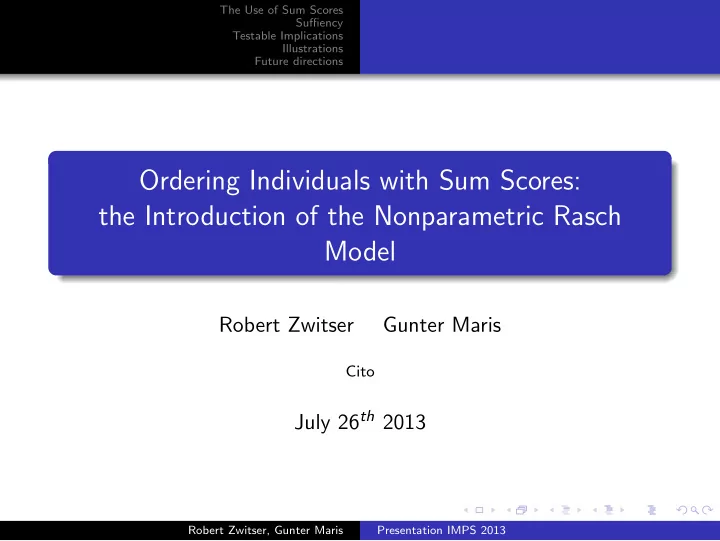 The Use of Sum Scores
Suffiency
Testable Implications
Illustrations
Future directions

Ordering Individuals with Sum Scores: the Introduction of the Nonparametric Rasch Model

Robert Zwitser Gunter Maris

Cito

July $26^{th}$ 2013

Robert Zwitser, Gunter Maris Presentation IMPS 2013